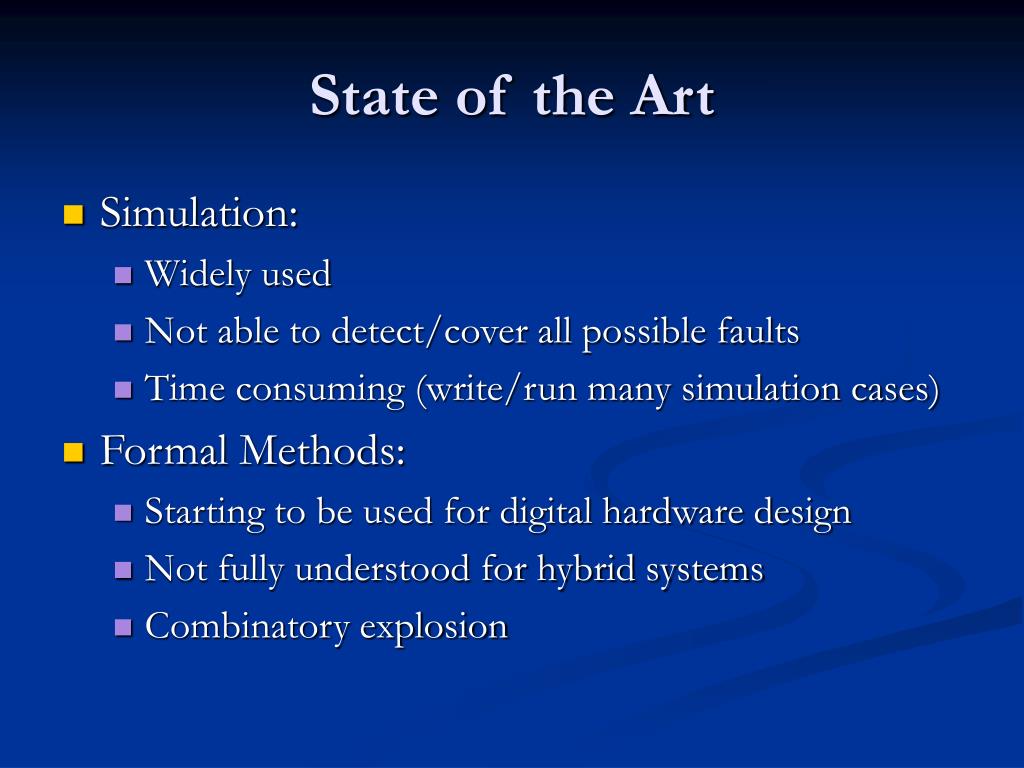 State of the Art

Simulation:

Widely used

Not able to detect/cover all possible faults

Time consuming (write/run many simulation cases)

Formal Methods:

Starting to be used for digital hardware design

Not fully understood for hybrid systems

Combinatory explosion